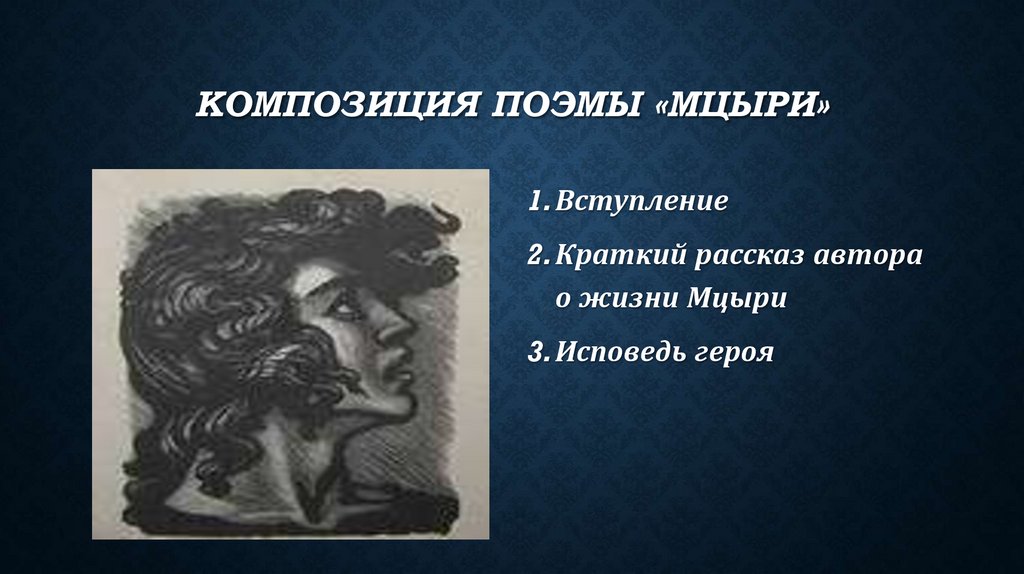 КОМПОЗИЦИЯ ПОЭМЫ «МЦЫРИ»

1. Вступление
2. Краткий рассказ автора о жизни Мцыри
3. Исповедь героя